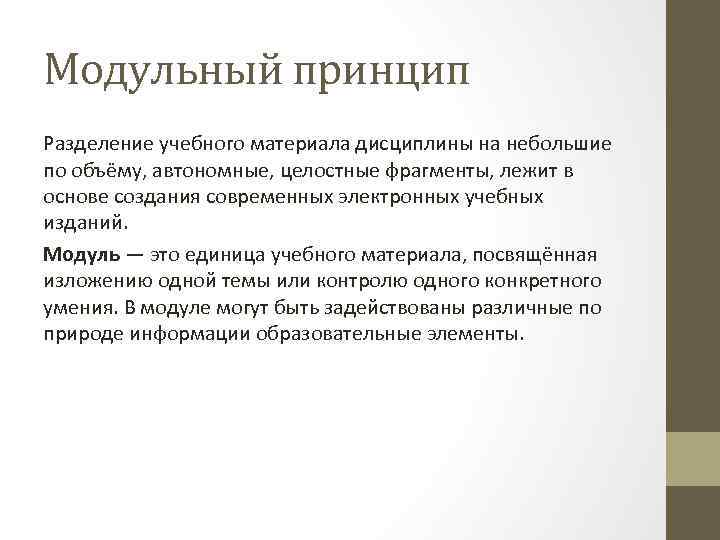 Модульный принцип

Разделение учебного материала дисциплины на небольшие по объёму, автономные, целостные фрагменты, лежит в основе создания современных электронных учебных изданий.

Модуль — это единица учебного материала, посвящённая изложению одной темы или контролю одного конкретного умения. В модуле могут быть задействованы различные по природе информации образовательные элементы.